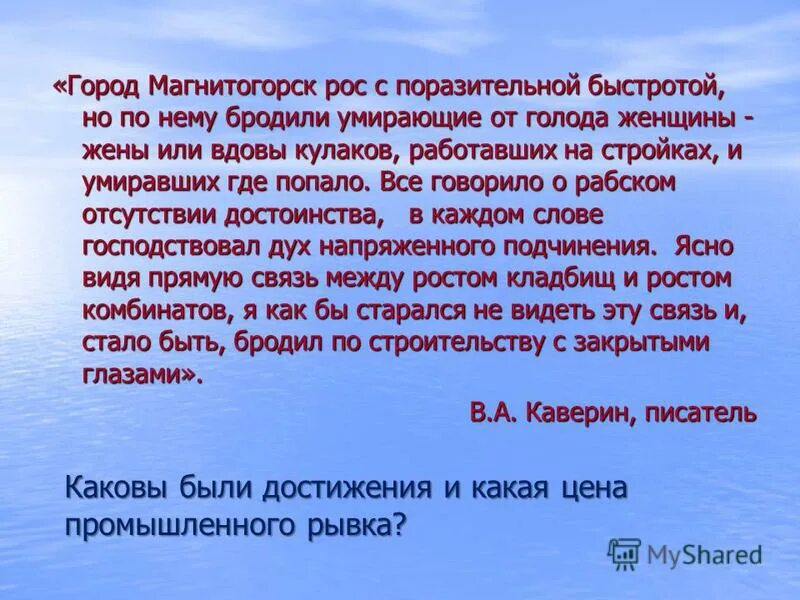 «Город Магнитогорск рос с поразительной быстротой, но по нему бродили умирающие от голода женщины - жены или вдовы кулаков, работавших на стройках, и умиравших где попало. Все говорило о рабском отсутствии достоинства, в каждом слове господствовал дух напряженного подчинения. Ясно видя прямую связь между ростом кладбищ и ростом комбинатов, я как бы старался не видеть эту связь и, стало быть, бродил по строительству с закрытыми глазами».

В.А. Каверин, писатель

Каковы были достижения и какая цена промышленного рывка?

MyShared